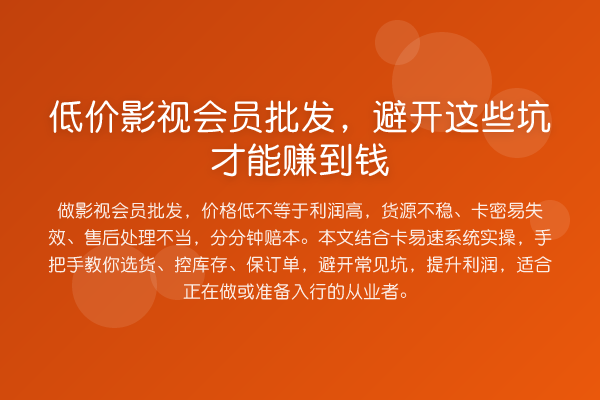 低价影视会员批发，避开这些坑才能赚到钱

做影视会员批发，价格低不等于利润高，货源不稳、卡密易失效、售后处理不当，分分钟赔本。本文结合卡易速系统实操，手把手教你选货、控库存、保订单，避开常见坑，提升利润，适合正在做或准备入行的从业者。